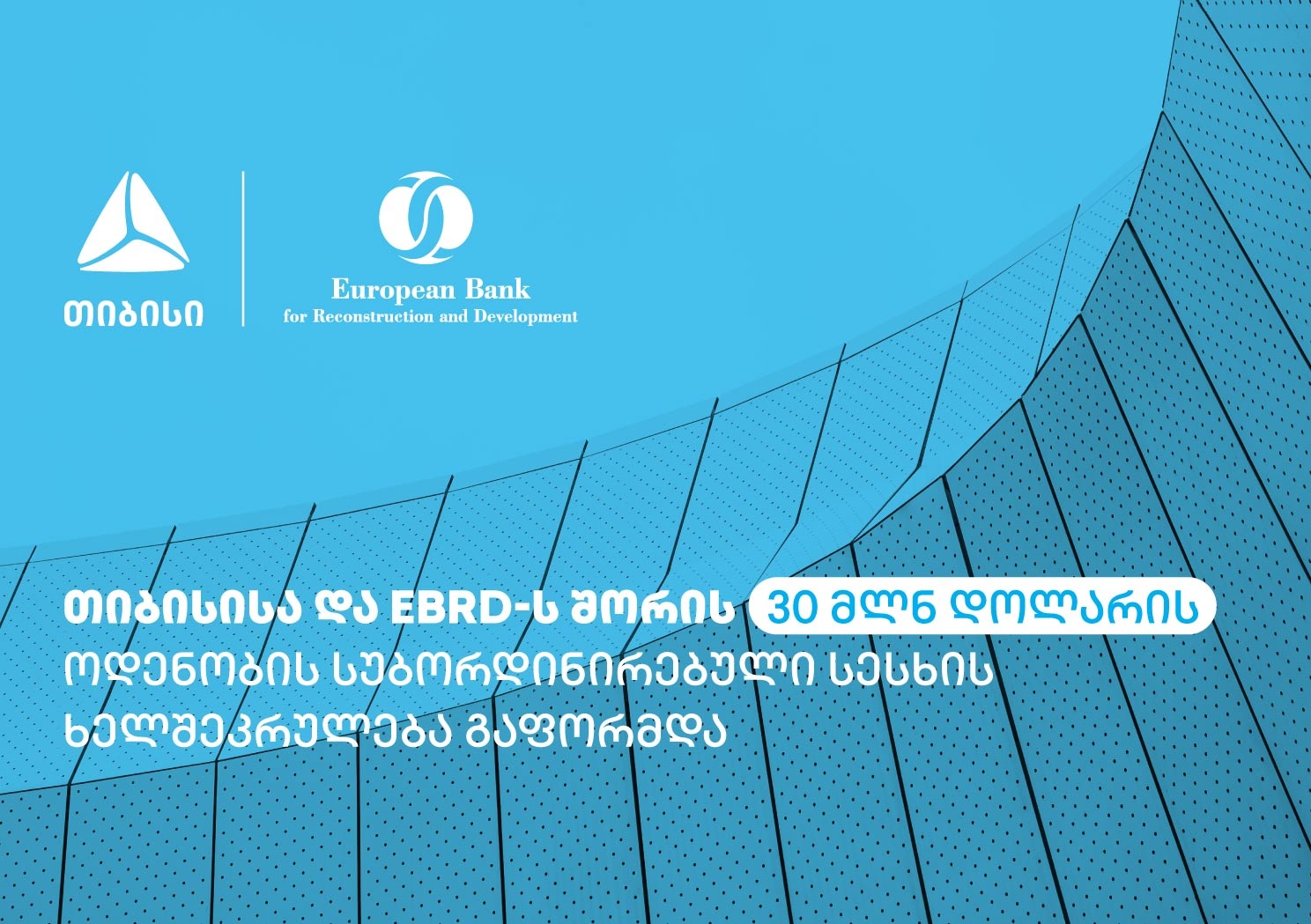 თიბისი

European Bank
for Reconstruction and Development

თიბისისა და EBRD-ს შორის 30 მლნ დოლარის ოდენობის სუბორდინირებული სესხის ხელშეკრულება გაფორმდა